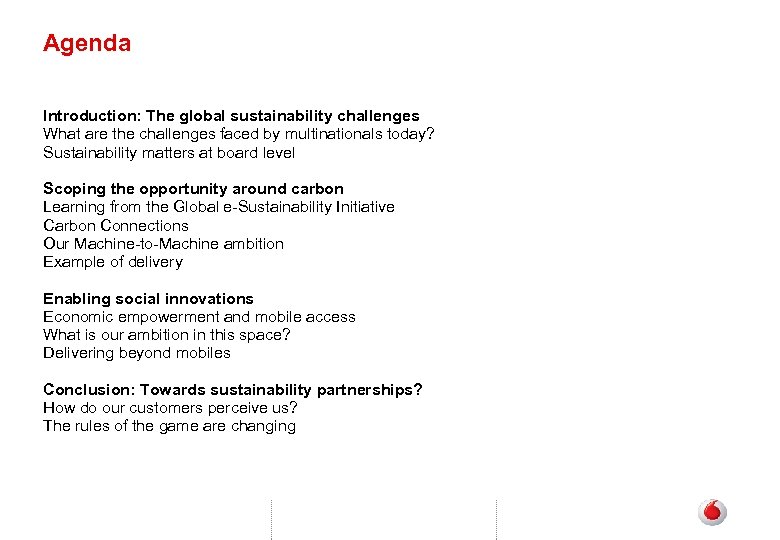 Agenda

Introduction: The global sustainability challenges
What are the challenges faced by multinationals today?
Sustainability matters at board level

Scoping the opportunity around carbon
Learning from the Global e-Sustainability Initiative
Carbon Connections
Our Machine-to-Machine ambition
Example of delivery

Enabling social innovations
Economic empowerment and mobile access
What is our ambition in this space?
Delivering beyond mobiles

Conclusion: Towards sustainability partnerships?
How do our customers perceive us?
The rules of the game are changing